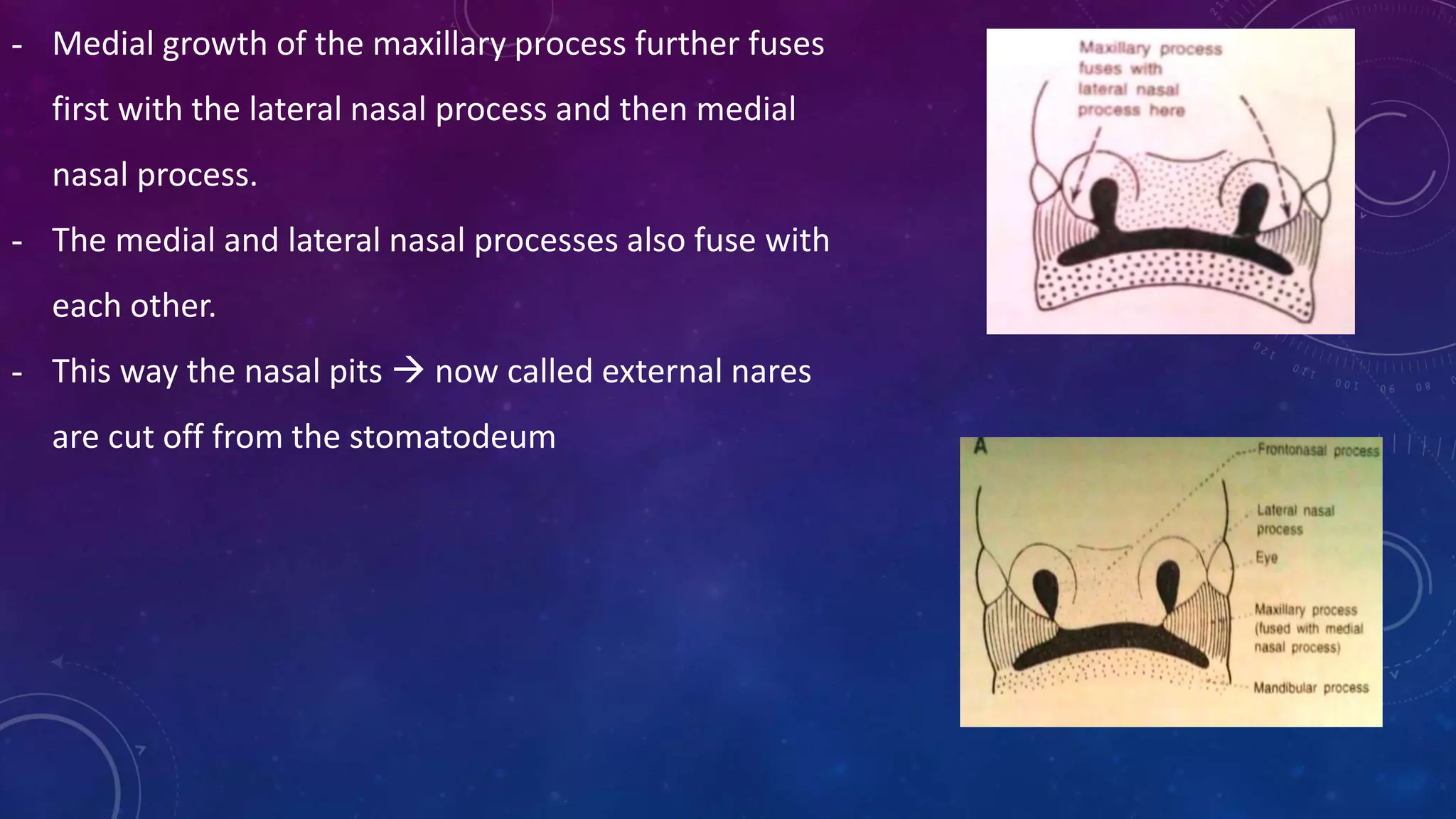 - Medial growth of the maxillary process further fuses first with the lateral nasal process and then medial nasal process.

- The medial and lateral nasal processes also fuse with each other.

- This way the nasal pits → now called external nares are cut off from the stomatodeum

Maxillary process fuses with lateral nasal process here

A

Frontonasal process

Lateral nasal process

Eye

Maxillary process (fused with medial nasal process)

Mandibular process